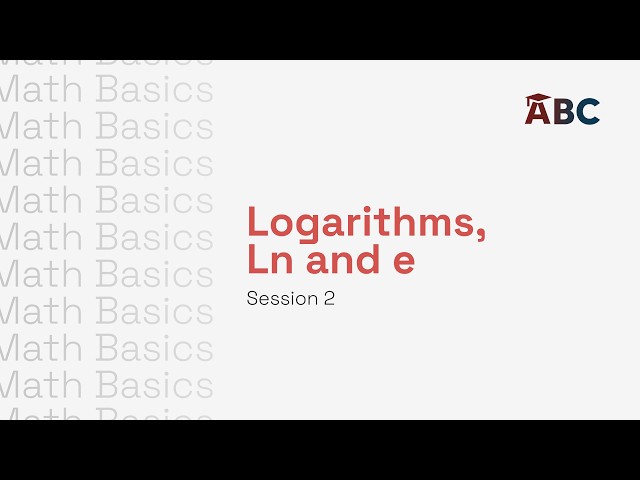 Math Basics
Math Basics
Math Basics
Math Basics
Math Basics
Math Basics
Math Basics
Math Basics
Math Basics

ABC

Logarithms, Ln and e

Session 2